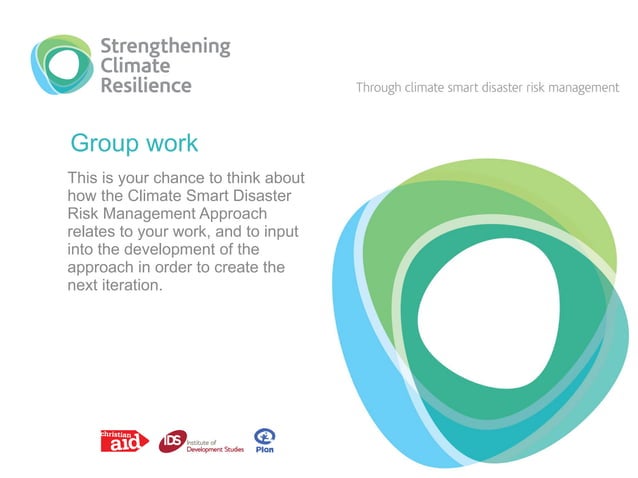 Strengthening Climate Resilience

Through climate smart disaster risk management

Group work

This is your chance to think about how the Climate Smart Disaster Risk Management Approach relates to your work, and to input into the development of the approach in order to create the next iteration.

christian aid

IDS Institute of Development Studies

Plan